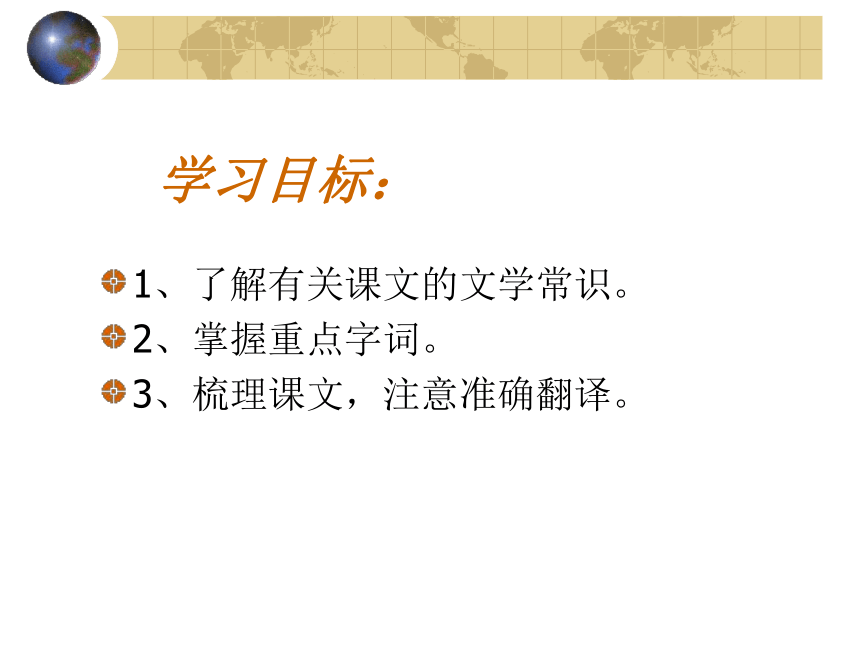 学习目标：

1、了解有关课文的文学常识。

2、掌握重点字词。

3、梳理课文，注意准确翻译。